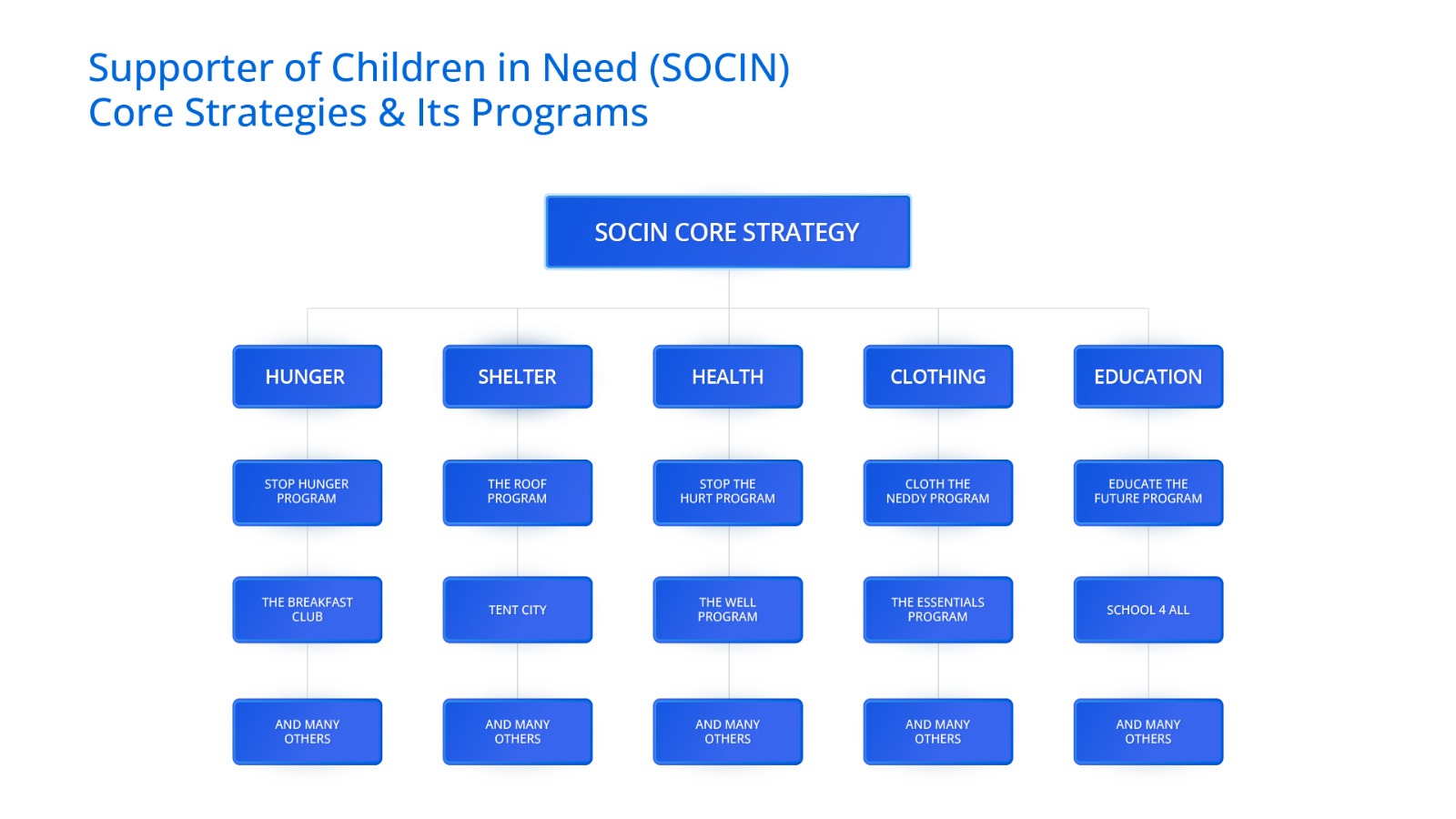 Supporter of Children in Need (SOCIN)
Core Strategies & Its Programs

SOCIN CORE STRATEGY

HUNGER

STOP HUNGER PROGRAM

THE BREAKFAST CLUB

AND MANY OTHERS

SHELTER

THE ROOF PROGRAM

TENT CITY

AND MANY OTHERS

HEALTH

STOP THE HURT PROGRAM

THE WELL PROGRAM

AND MANY OTHERS

CLOTHING

CLOTH THE NEDDY PROGRAM

THE ESSENTIALS PROGRAM

AND MANY OTHERS

EDUCATION

EDUCATE THE FUTURE PROGRAM

SCHOOL 4 ALL

AND MANY OTHERS